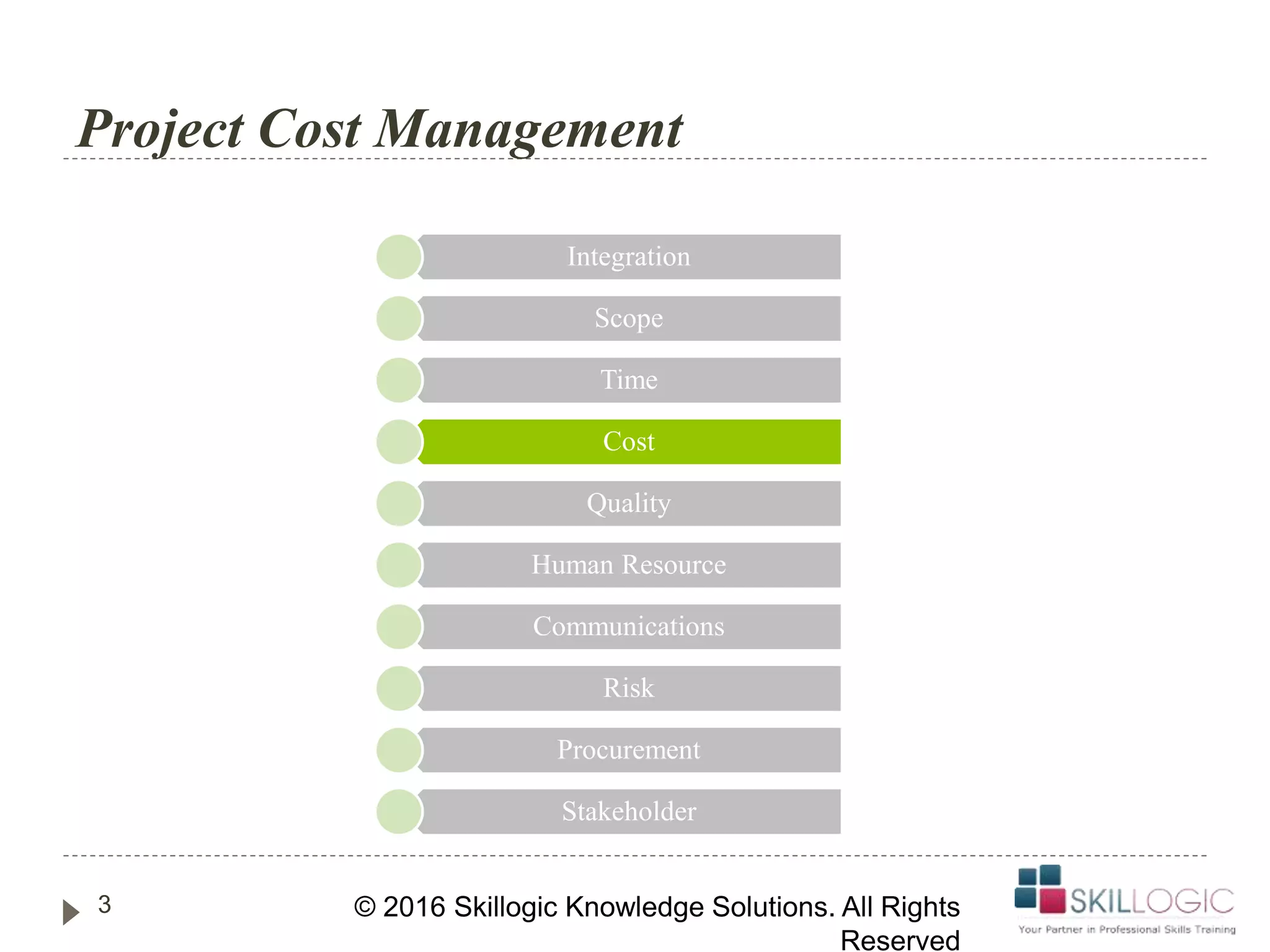 Project Cost Management

Integration

Scope

Time

Cost

Quality

Human Resource

Communications

Risk

Procurement

Stakeholder

3

© 2016 Skillogic Knowledge Solutions. All Rights Reserved

SKILLOGIC
Your Partner in Professional Skills Training